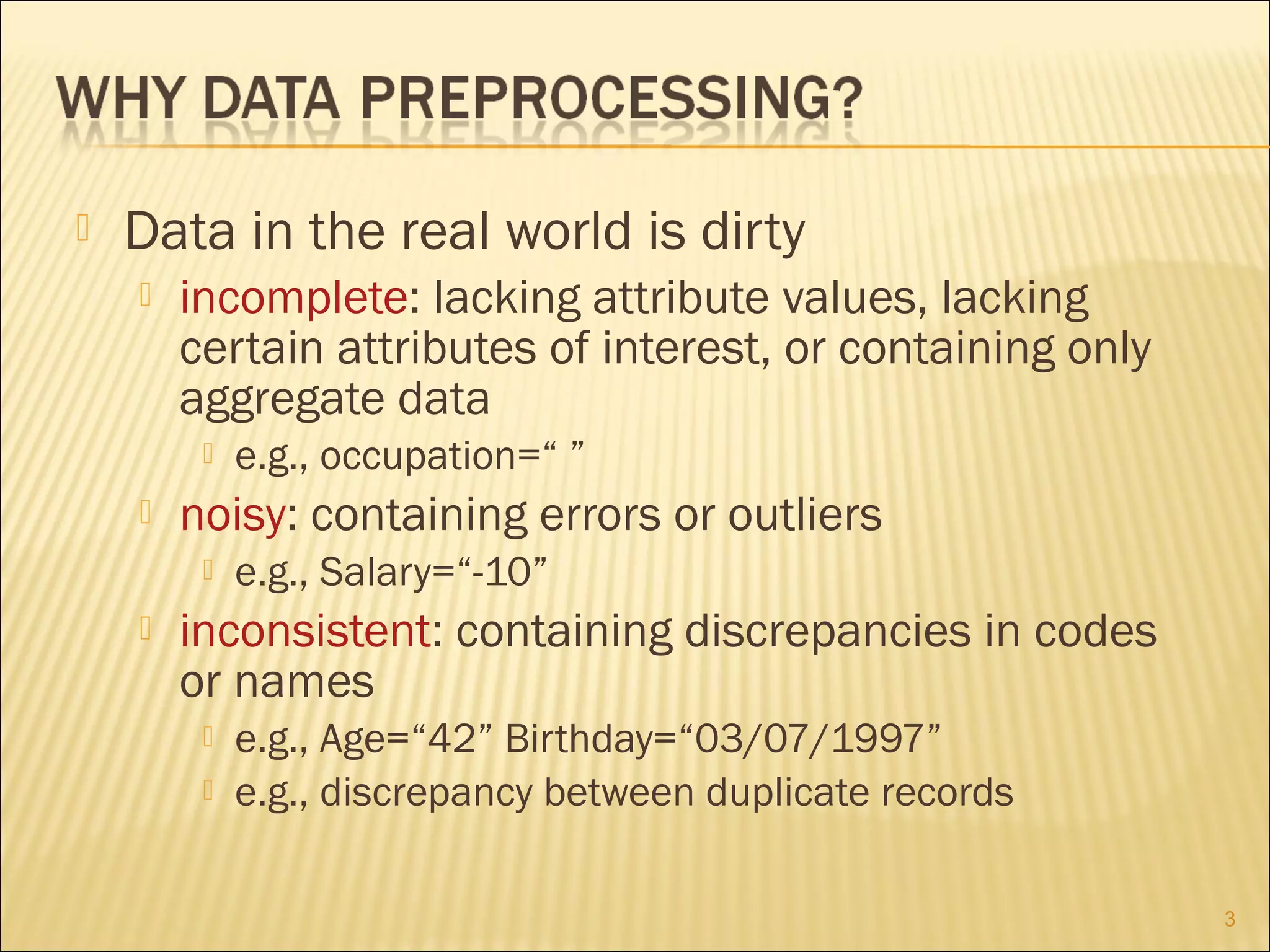 WHY DATA PREPROCESSING?

Data in the real world is dirty

incomplete: lacking attribute values, lacking certain attributes of interest, or containing only aggregate data

e.g., occupation=“ ”

noisy: containing errors or outliers

e.g., Salary=“-10”

inconsistent: containing discrepancies in codes or names

e.g., Age=“42” Birthday=“03/07/1997”

e.g., discrepancy between duplicate records

3